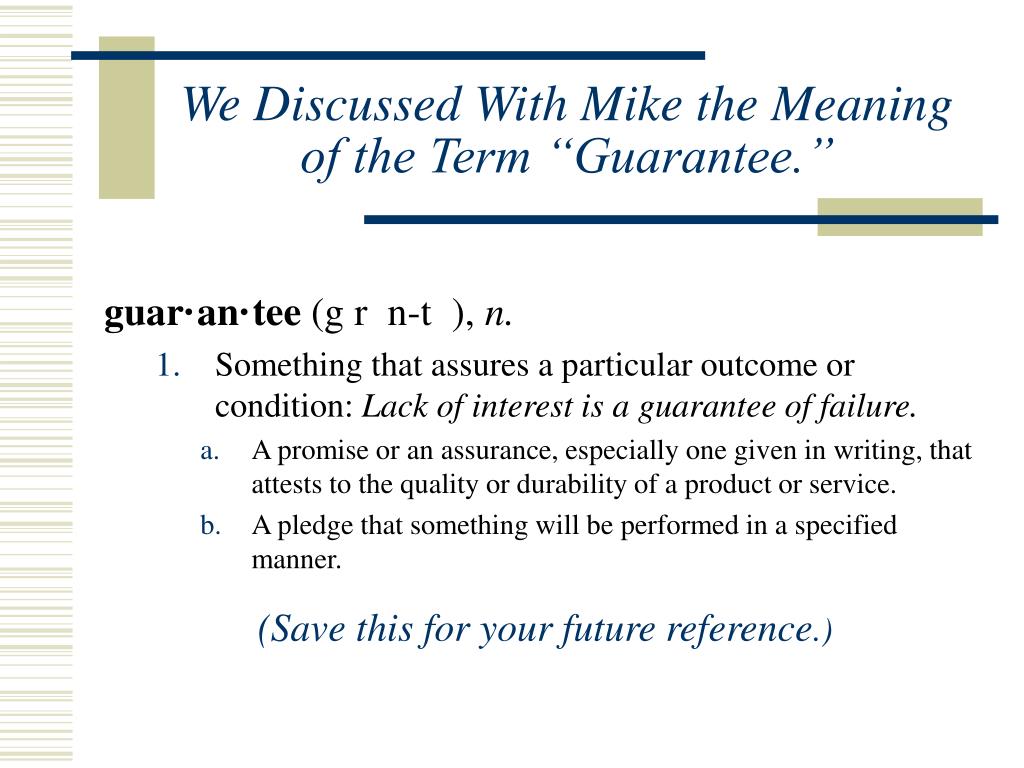 We Discussed With Mike the Meaning of the Term “Guarantee.”

guar·an·tee (g r  n-t  ), n.

1. Something that assures a particular outcome or condition: Lack of interest is a guarantee of failure.
a. A promise or an assurance, especially one given in writing, that attests to the quality or durability of a product or service.
b. A pledge that something will be performed in a specified manner.

(Save this for your future reference.)